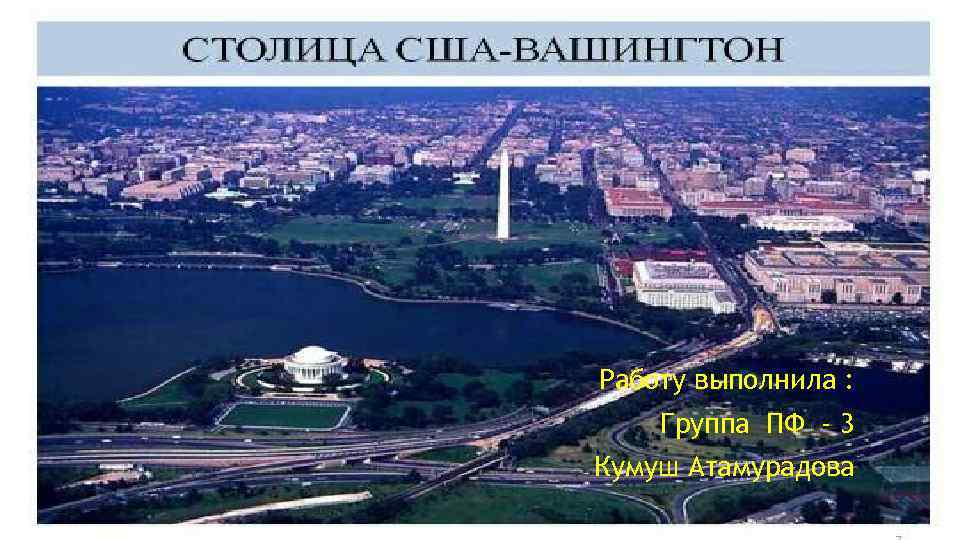 СТОЛИЦА США-ВАШИНГТОН

Работу выполнила :
Группа ПФ - 3
Кумуш Атамурадова